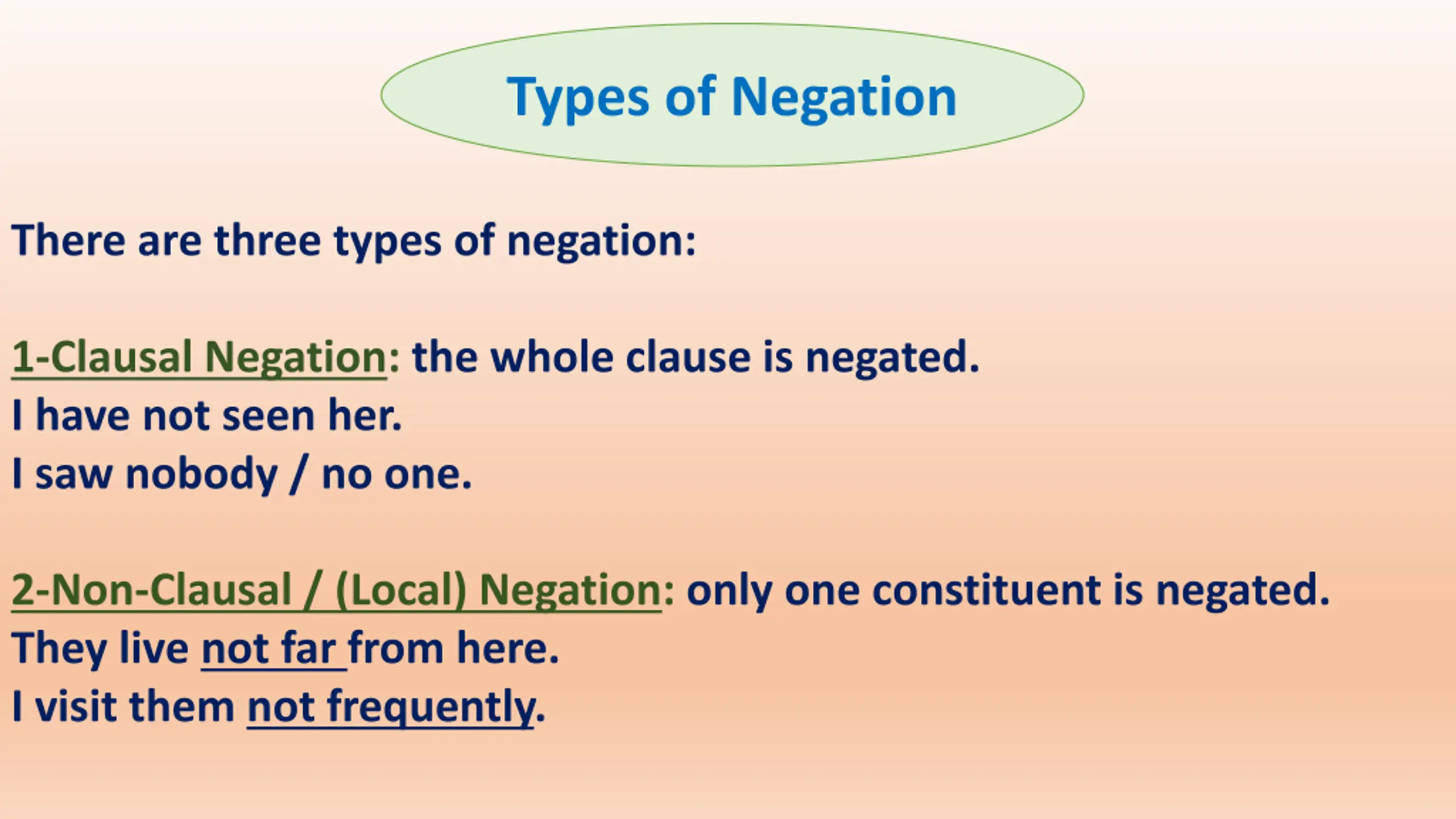 Types of Negation

There are three types of negation:

1-Clausal Negation: the whole clause is negated.
I have not seen her.
I saw nobody / no one.

2-Non-Clausal / (Local) Negation: only one constituent is negated.
They live not far from here.
I visit them not frequently.